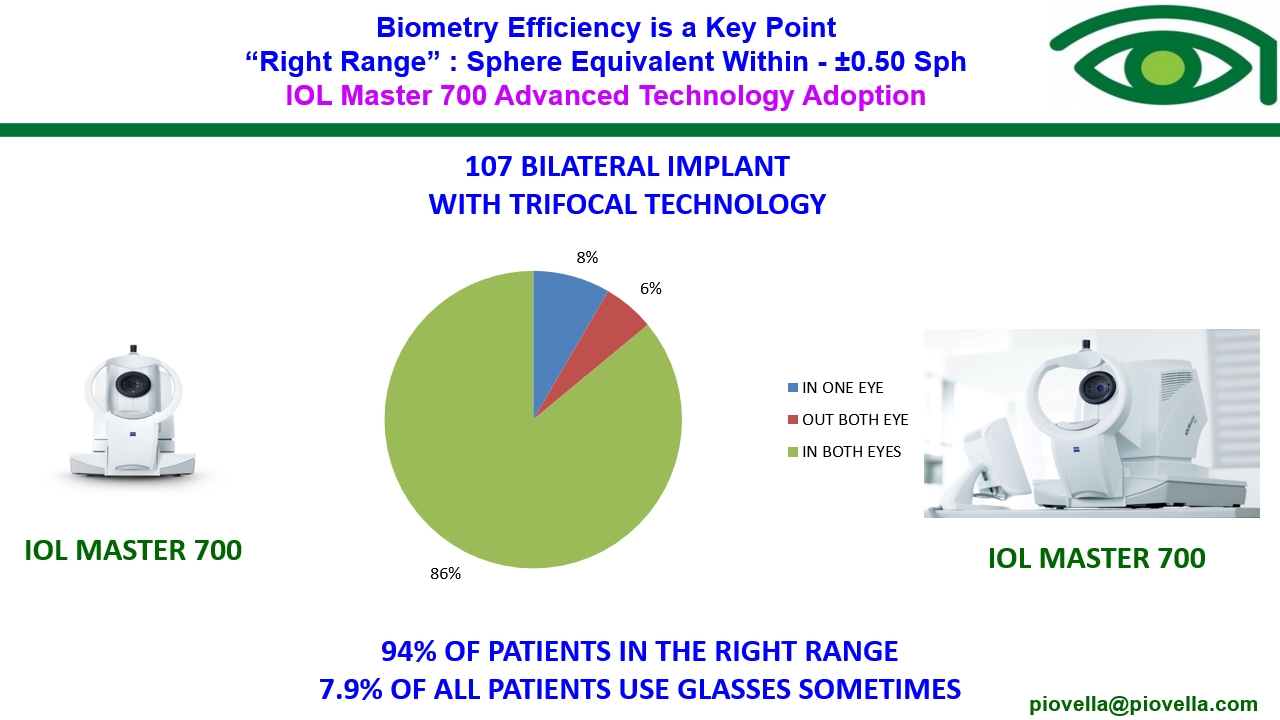 Biometry Efficiency is a Key Point
“Right Range” : Sphere Equivalent Within - ±0.50 Sph
IOL Master 700 Advanced Technology Adoption

107 BILATERAL IMPLANT
WITH TRIFOCAL TECHNOLOGY

8%
6%
86%

IN ONE EYE
OUT BOTH EYE
IN BOTH EYES

IOL MASTER 700

IOL MASTER 700

94% OF PATIENTS IN THE RIGHT RANGE
7.9% OF ALL PATIENTS USE GLASSES SOMETIMES

piovella@piovella.com